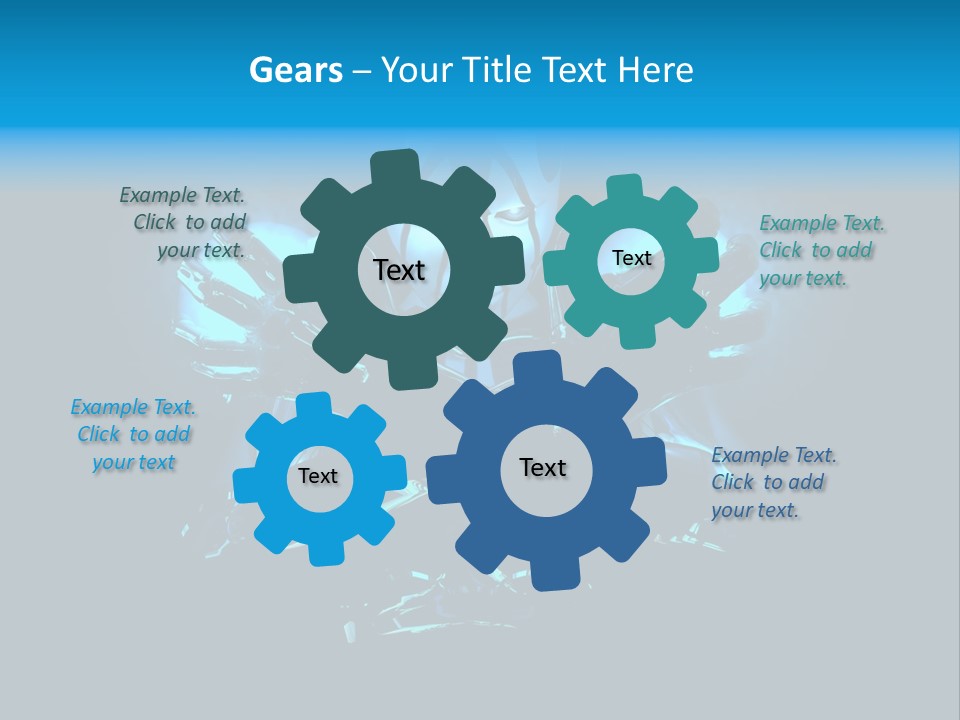 Gears – Your Title Text Here

Example Text. Click to add your text.

Text

Text

Example Text. Click to add your text.

Example Text. Click to add your text

Text

Text

Example Text. Click to add your text.